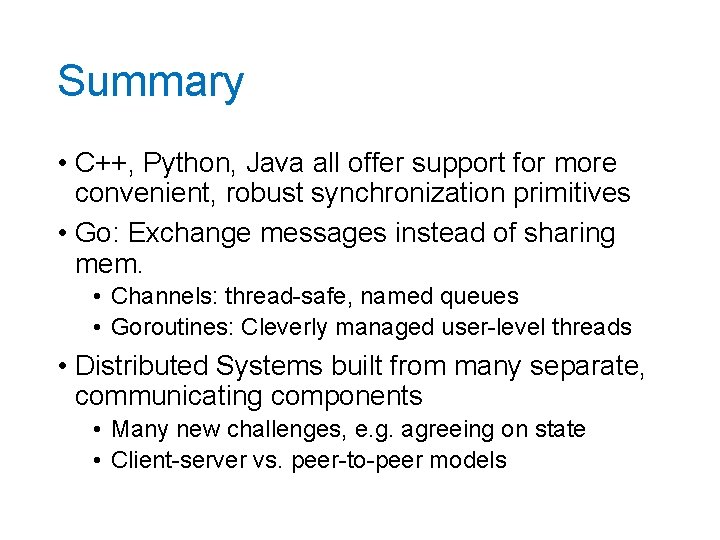 Summary

• C++, Python, Java all offer support for more convenient, robust synchronization primitives
• Go: Exchange messages instead of sharing mem.
  • Channels: thread-safe, named queues
  • Goroutines: Cleverly managed user-level threads
• Distributed Systems built from many separate, communicating components
  • Many new challenges, e.g. agreeing on state
  • Client-server vs. peer-to-peer models